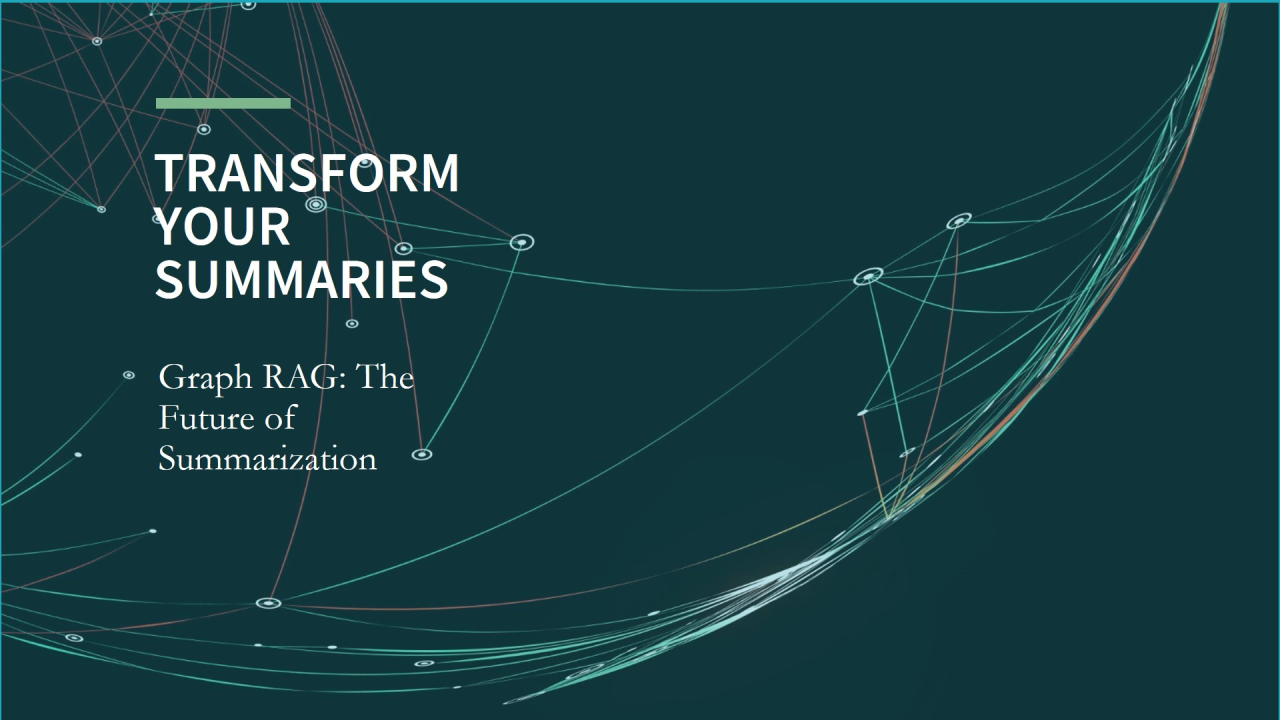 TRANSFORM YOUR SUMMARIES

Graph RAG: The Future of Summarization